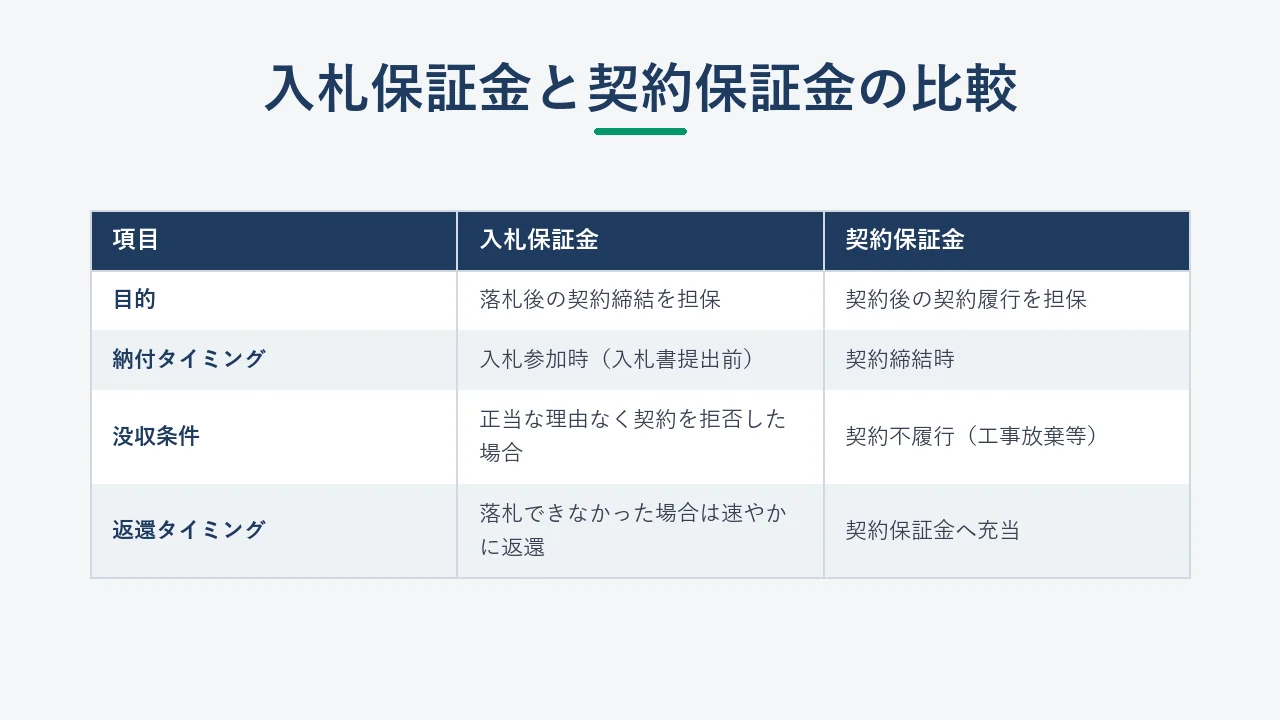 入札保証金と契約保証金の比較

| 項目 | 入札保証金 | 契約保証金 |
|---|---|---|
| 目的 | 落札後の契約締結を担保 | 契約後の契約履行を担保 |
| 納付タイミング | 入札参加時（入札書提出前） | 契約締結時 |
| 没収条件 | 正当な理由なく契約を拒否した場合 | 契約不履行（工事放棄等） |
| 返還タイミング | 落札できなかった場合は速やかに返還 | 契約保証金へ充当 |